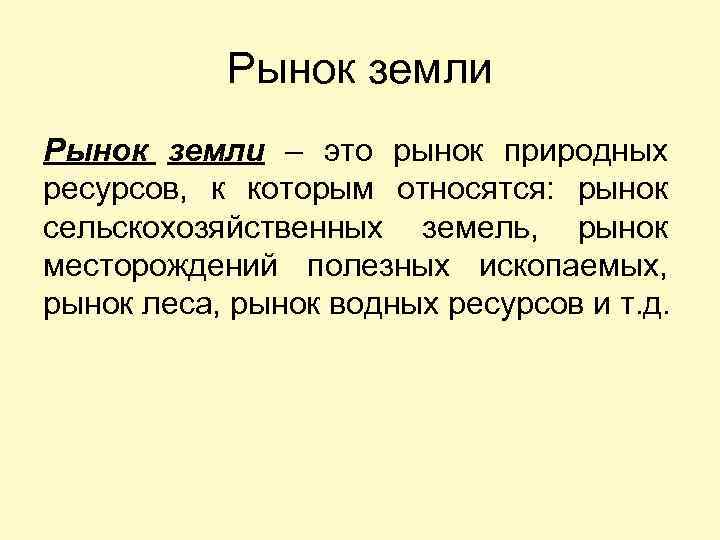 Рынок земли

Рынок земли – это рынок природных ресурсов, к которым относятся: рынок сельскохозяйственных земель, рынок месторождений полезных ископаемых, рынок леса, рынок водных ресурсов и т.д.